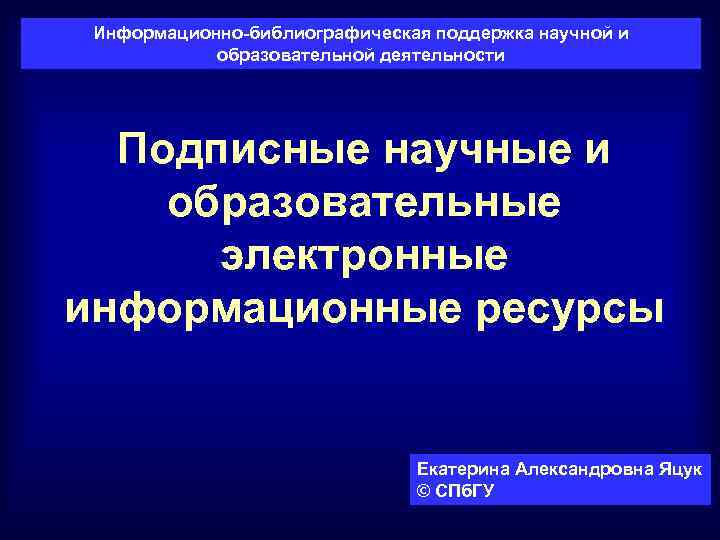 Информационно-библиографическая поддержка научной и образовательной деятельности

Подписные научные и образовательные электронные информационные ресурсы

Екатерина Александровна Яцук
© СПбГУ